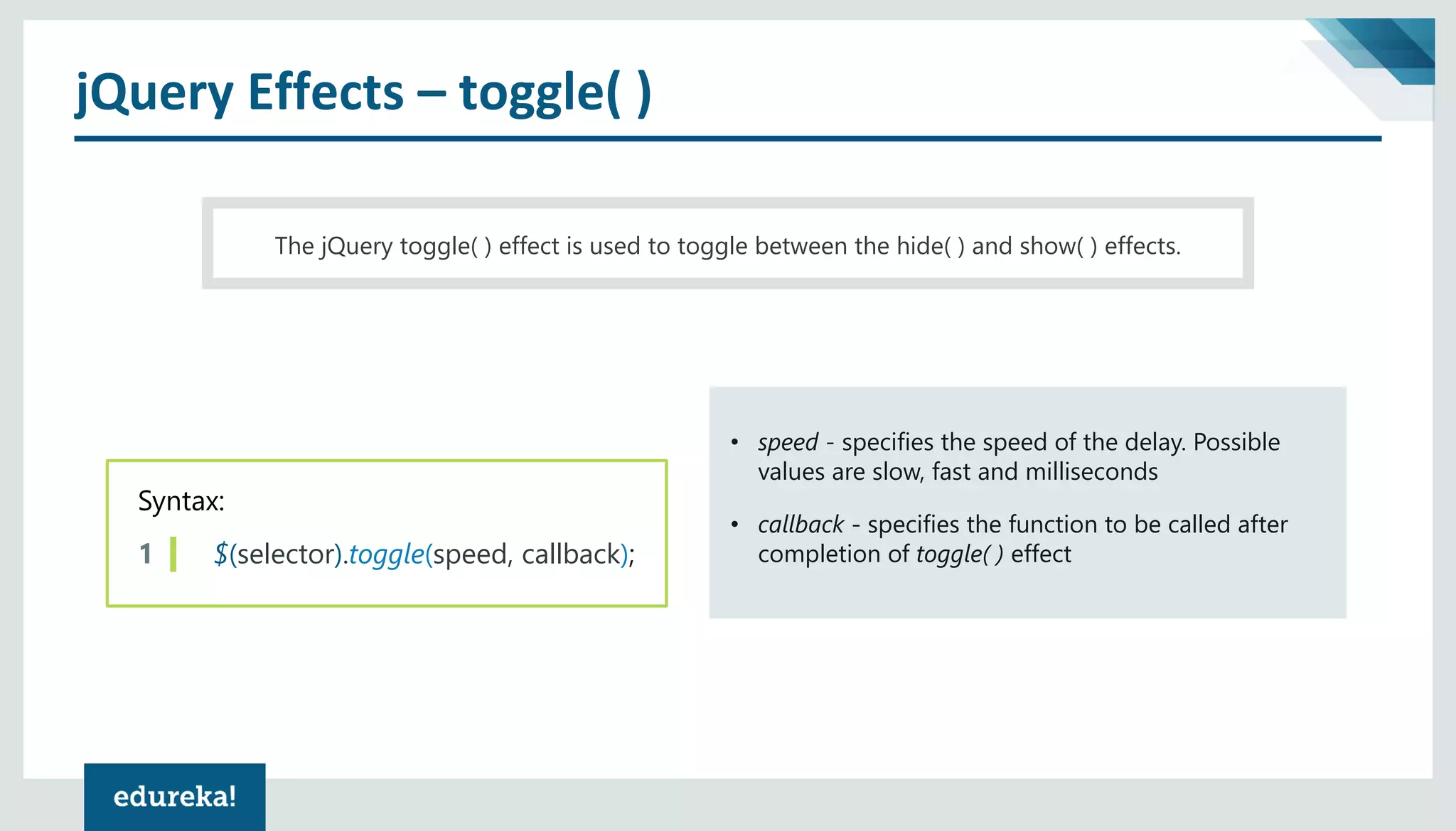 jQuery Effects – toggle( )

The jQuery toggle( ) effect is used to toggle between the hide( ) and show( ) effects.

Syntax:

1 $(selector).toggle(speed, callback);

• speed - specifies the speed of the delay. Possible values are slow, fast and milliseconds

• callback - specifies the function to be called after completion of toggle( ) effect

edureka!